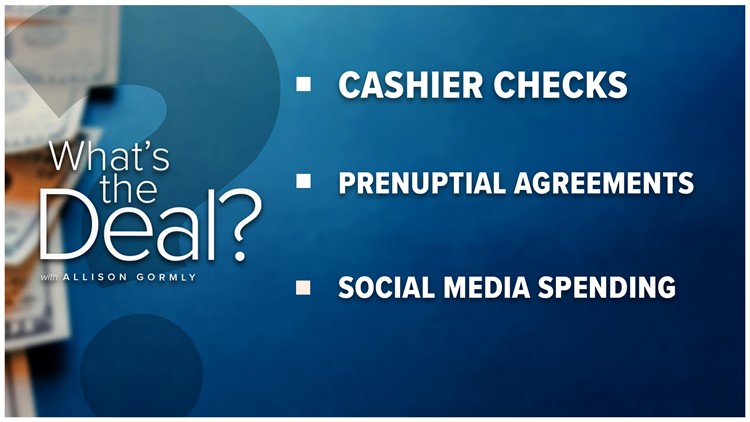 What's the Deal?
with ALLISON GORMLY

▪ CASHIER CHECKS

▪ PRENUPTIAL AGREEMENTS

▪ SOCIAL MEDIA SPENDING